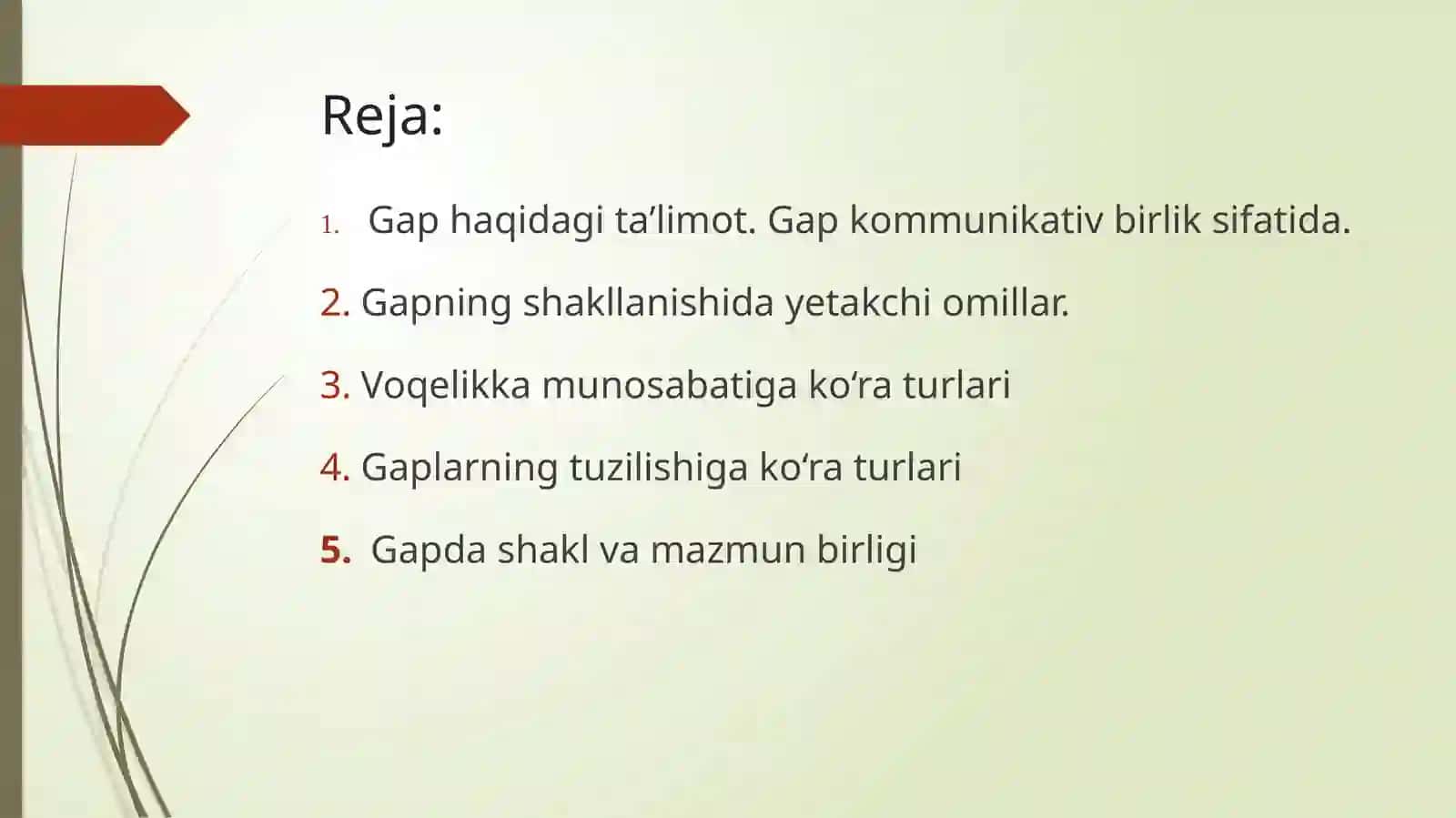 Reja:

1. Gap haqidagi ta’limot. Gap kommunikativ birlik sifatida.

2. Gapning shakllanishida yetakchi omillar.

3. Voqelikka munosabatiga ko‘ra turlari

4. Gaplarning tuzilishiga ko‘ra turlari

5. Gapda shakl va mazmun birligi